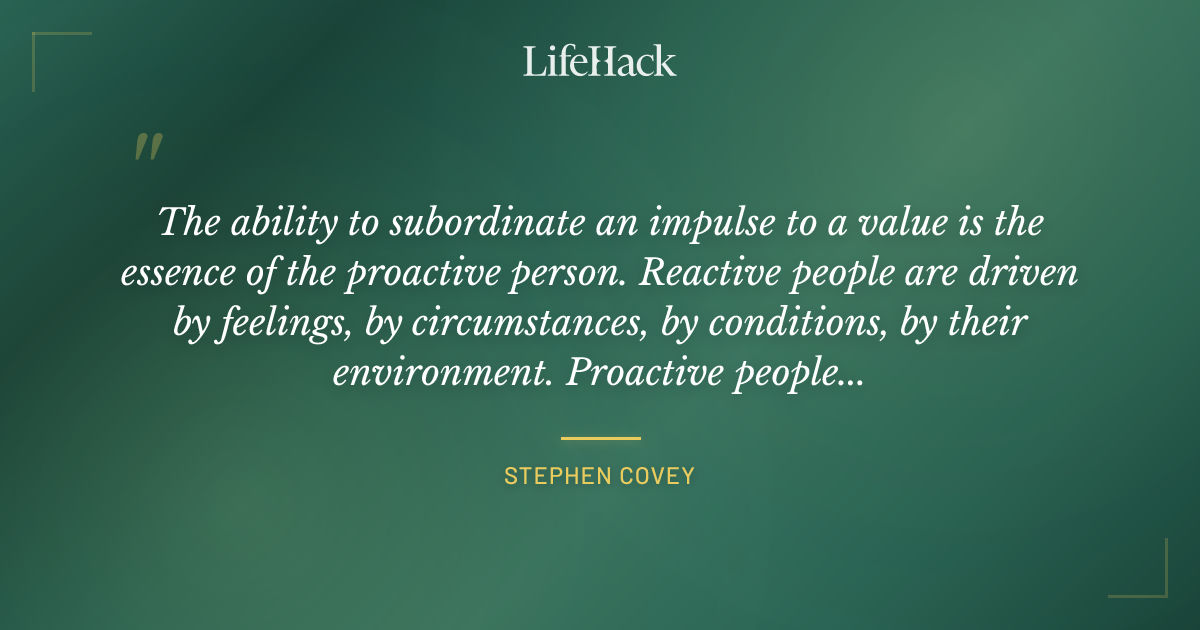 LifeHack

"

The ability to subordinate an impulse to a value is the essence of the proactive person. Reactive people are driven by feelings, by circumstances, by conditions, by their environment. Proactive people...

STEPHEN COVEY